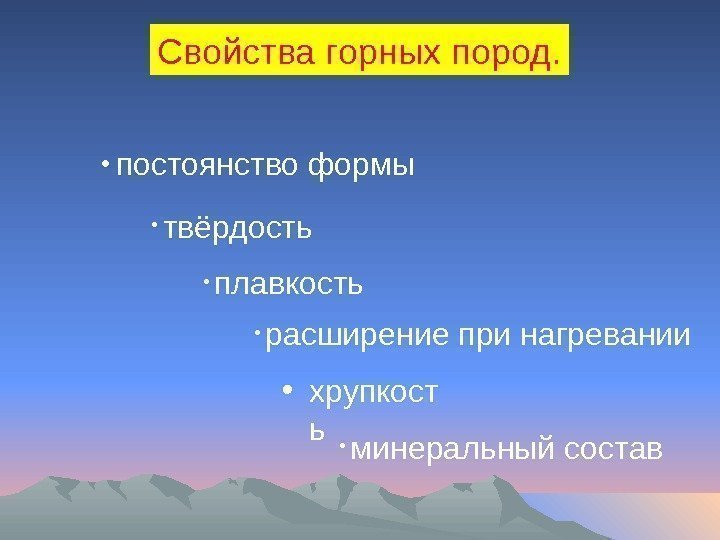 Свойства горных пород.

• постоянство формы

• твёрдость

• плавкость

• расширение при нагревании

• хрупкость

• минеральный состав